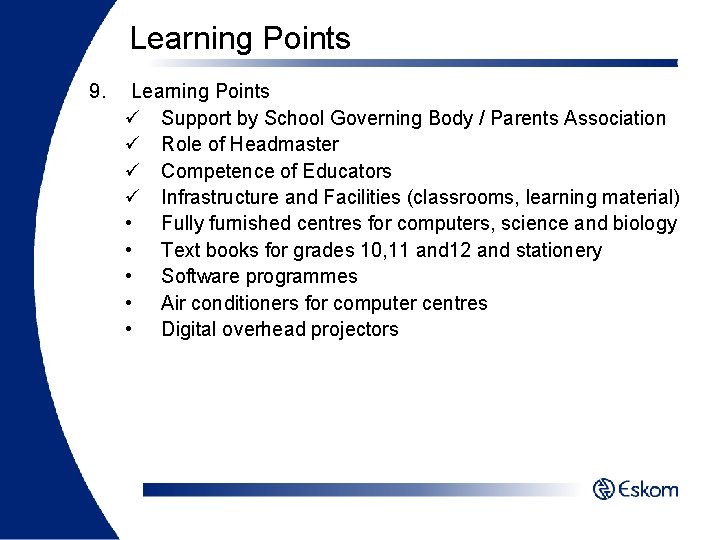 Learning Points

9. Learning Points

✓ Support by School Governing Body / Parents Association
✓ Role of Headmaster
✓ Competence of Educators
✓ Infrastructure and Facilities (classrooms, learning material)
• Fully furnished centres for computers, science and biology
• Text books for grades 10,11 and12 and stationery
• Software programmes
• Air conditioners for computer centres
• Digital overhead projectors

Eskom